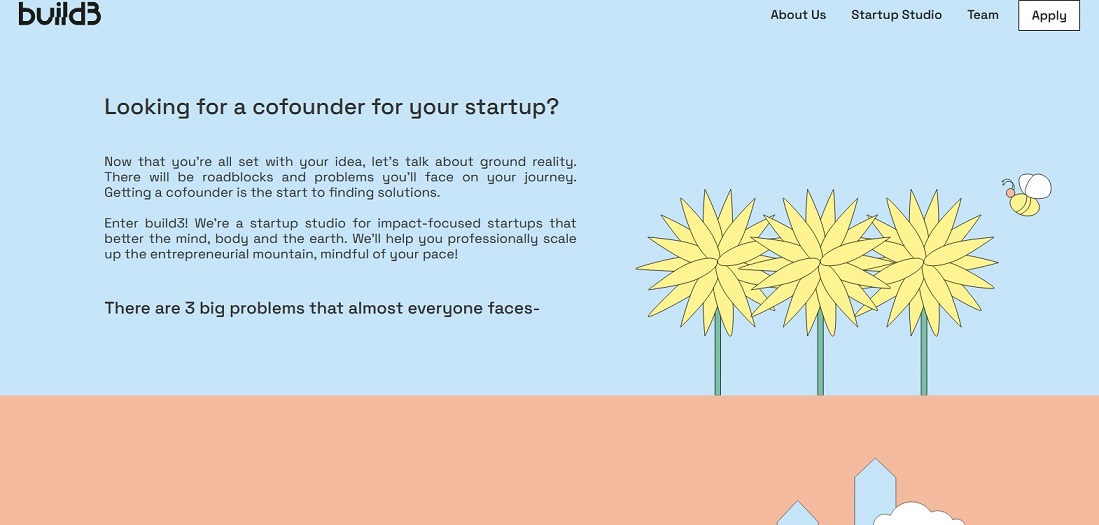 build3

About Us Startup Studio Team Apply

Looking for a cofounder for your startup?

Now that you're all set with your idea, let's talk about ground reality. There will be roadblocks and problems you'll face on your journey. Getting a cofounder is the start to finding solutions.

Enter build3! We're a startup studio for impact-focused startups that better the mind, body and the earth. We'll help you professionally scale up the entrepreneurial mountain, mindful of your pace!

There are 3 big problems that almost everyone faces-